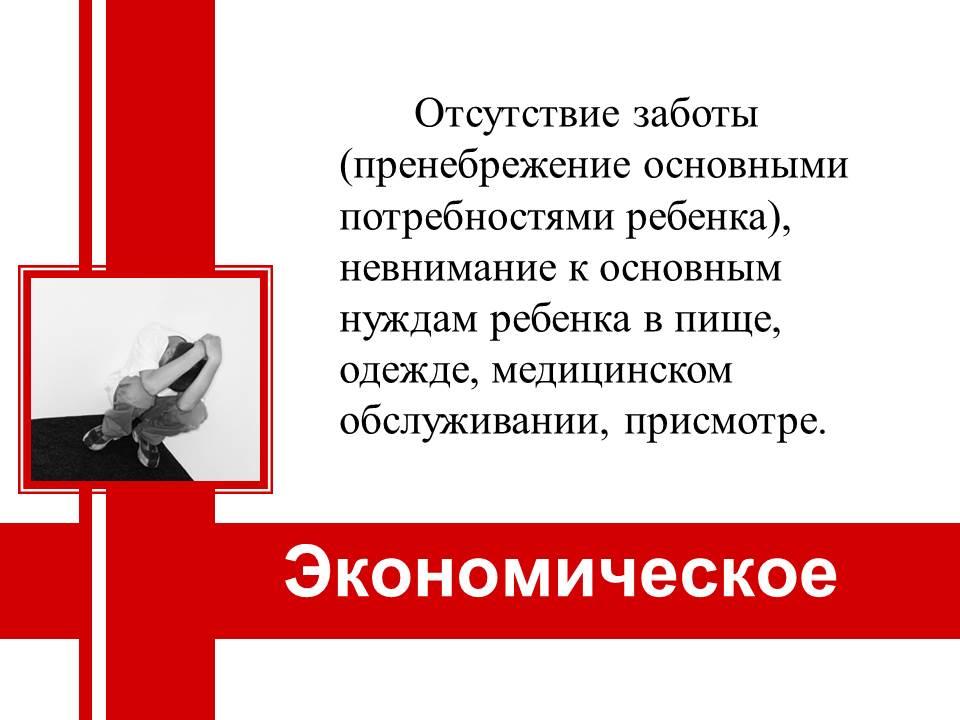 Отсутствие заботы (пренебрежение основными потребностями ребенка), невнимание к основным нуждам ребенка в пище, одежде, медицинском обслуживании, присмотре.

Экономическое